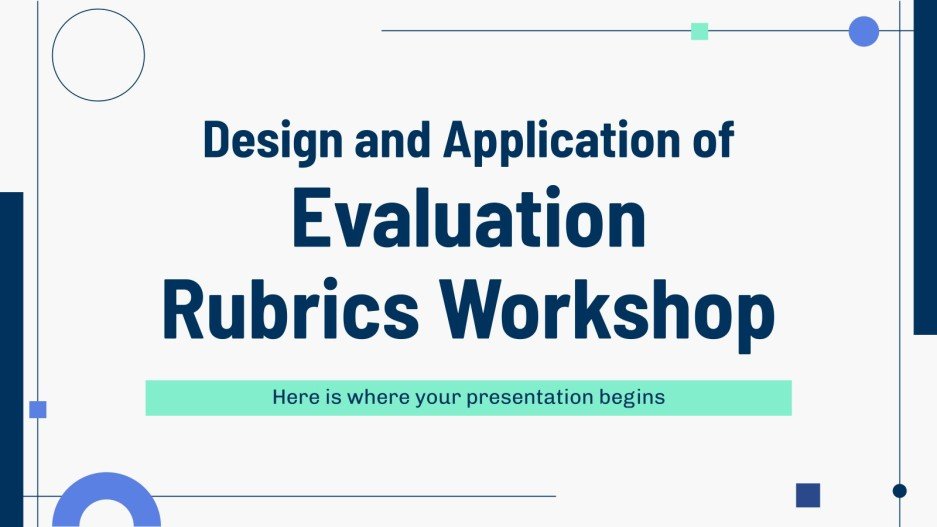 Design and Application of
Evaluation Rubrics Workshop

Here is where your presentation begins